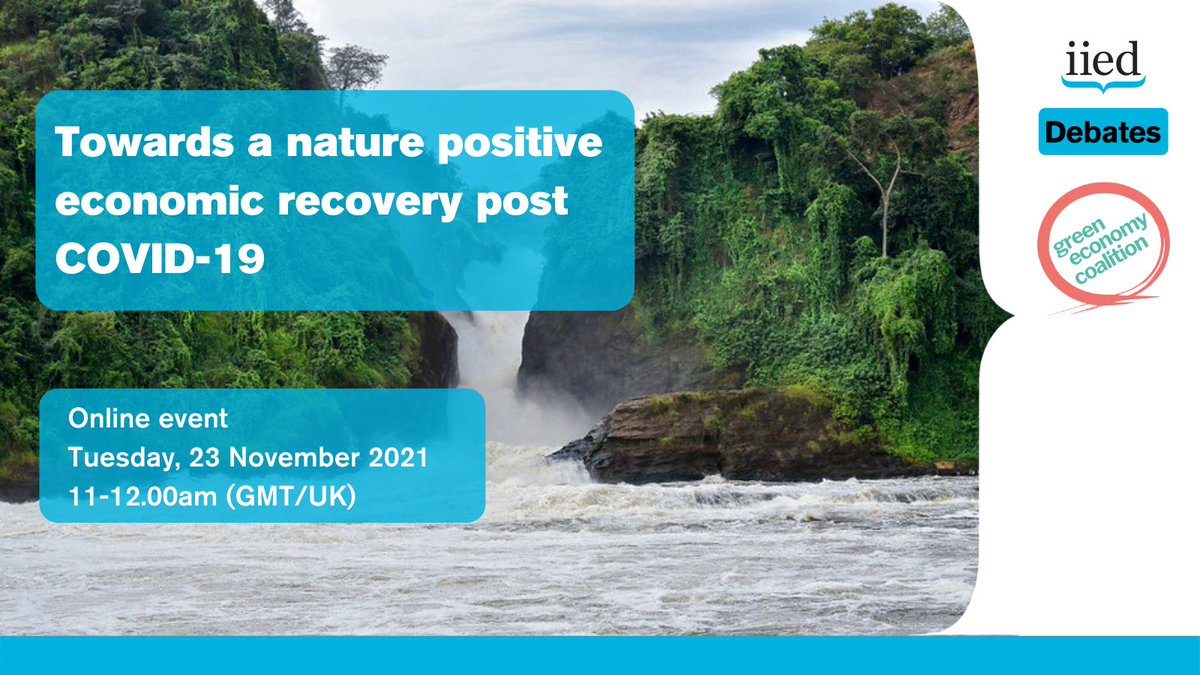 Towards a nature positive economic recovery post COVID-19

Online event
Tuesday, 23 November 2021
11-12.00am (GMT/UK)

iied

Debates

green economy coalition